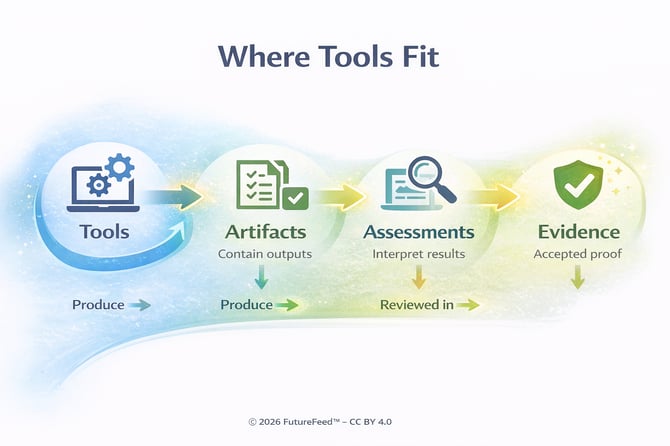 Where Tools Fit

Tools

Artifacts
Contain outputs

Assessments
Interpret results

Evidence
Accepted proof

Produce

Produce

Reviewed in

© 2026 FutureFeed™ – CC BY 4.0